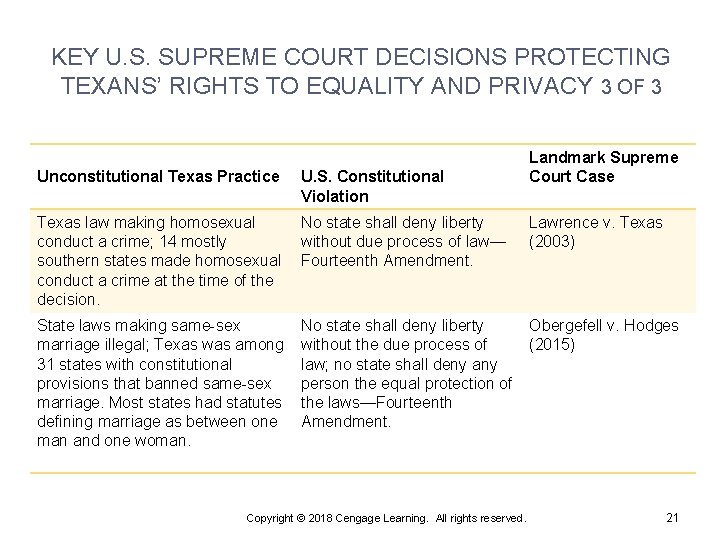 KEY U.S. SUPREME COURT DECISIONS PROTECTING TEXANS' RIGHTS TO EQUALITY AND PRIVACY 3 OF 3

| Unconstitutional Texas Practice | U.S. Constitutional Violation | Landmark Supreme Court Case |
|---|---|---|
| Texas law making homosexual conduct a crime; 14 mostly southern states made homosexual conduct a crime at the time of the decision. | No state shall deny liberty without due process of law—Fourteenth Amendment. | Lawrence v. Texas (2003) |
| State laws making same-sex marriage illegal; Texas was among 31 states with constitutional provisions that banned same-sex marriage. Most states had statutes defining marriage as between one man and one woman. | No state shall deny liberty without the due process of law; no state shall deny any person the equal protection of the laws—Fourteenth Amendment. | Obergefell v. Hodges (2015) |

Copyright © 2018 Cengage Learning. All rights reserved.

21